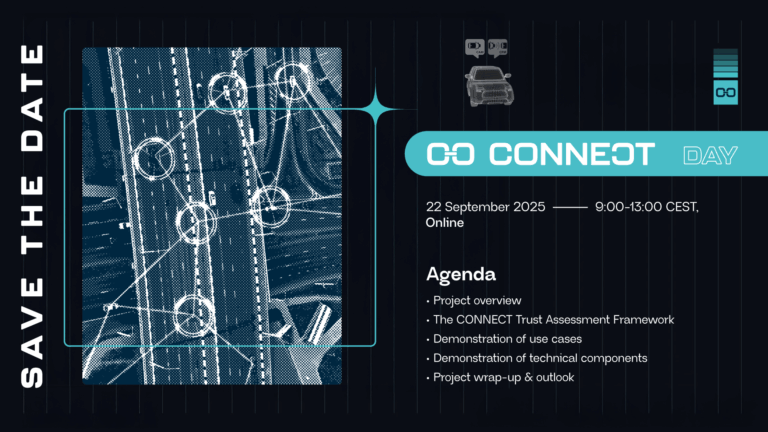 SAVE THE DATE

CONNECT DAY

22 September 2025 —— 9:00-13:00 CEST, Online

Agenda

• Project overview
• The CONNECT Trust Assessment Framework
• Demonstration of use cases
• Demonstration of technical components
• Project wrap-up & outlook